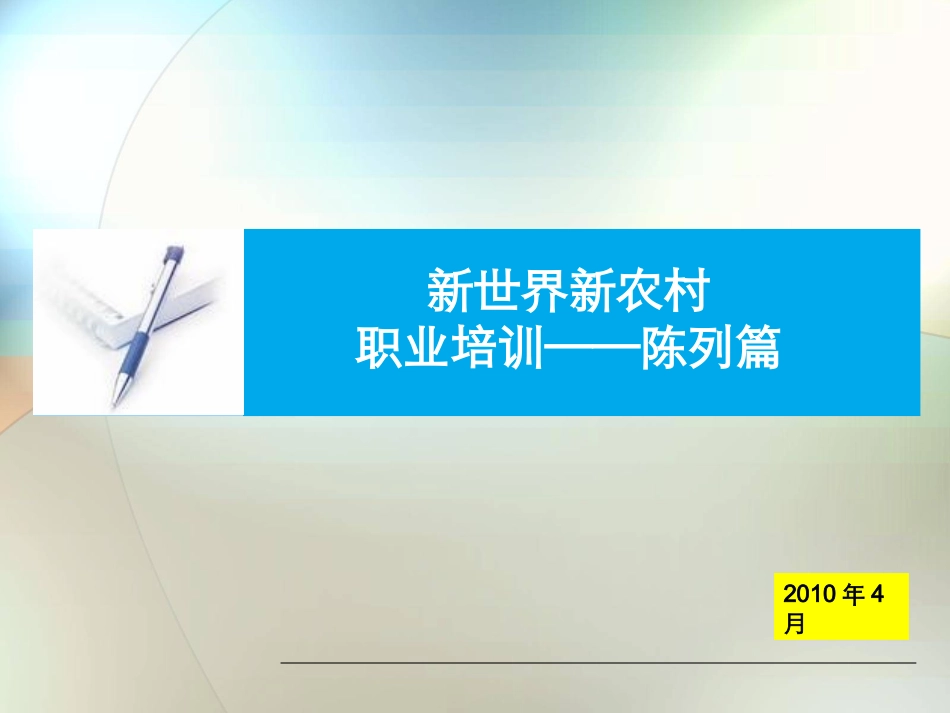 新世界新农村
职业培训——陈列篇

2010 年 4 月